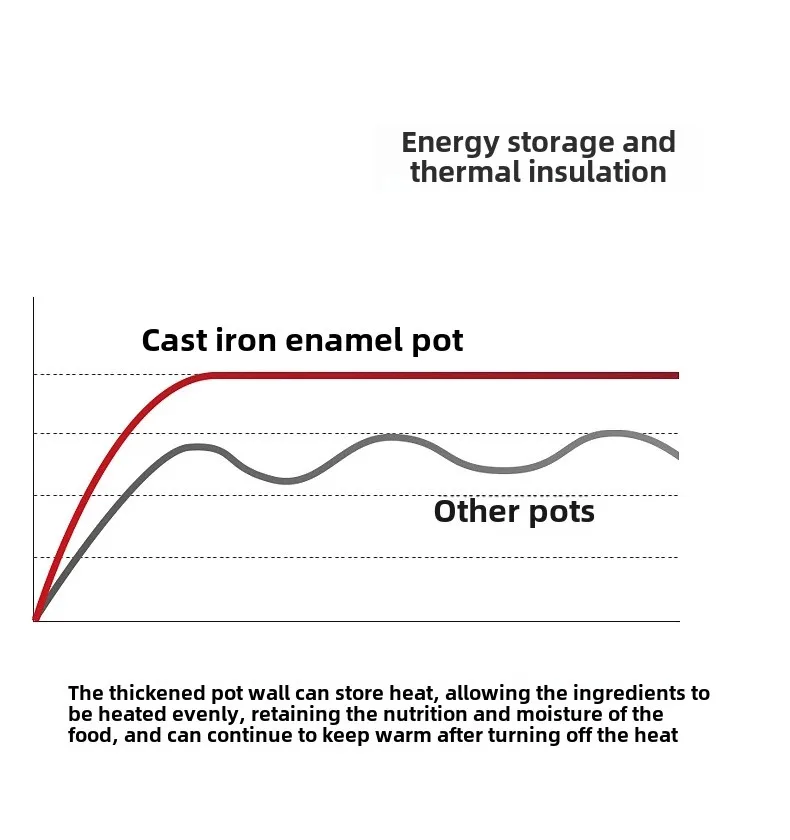 Energy storage and thermal insulation

Cast iron enamel pot

Other pots

The thickened pot wall can store heat, allowing the ingredients to be heated evenly, retaining the nutrition and moisture of the food, and can continue to keep warm after turning off the heat